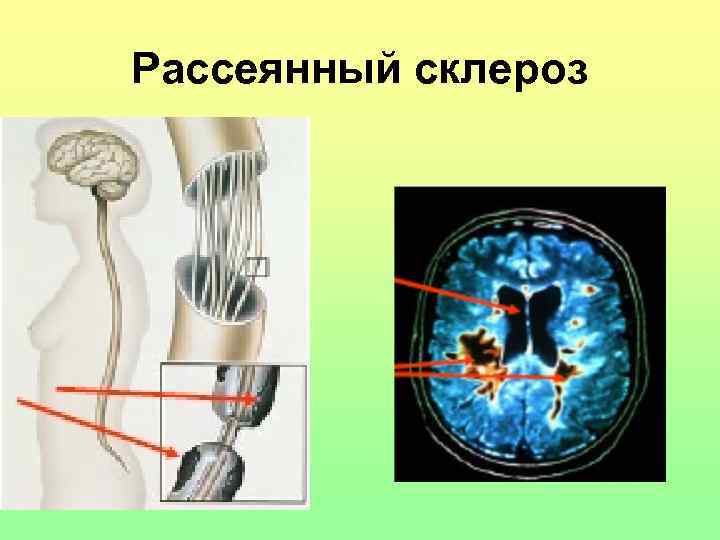 Рассеянный склероз